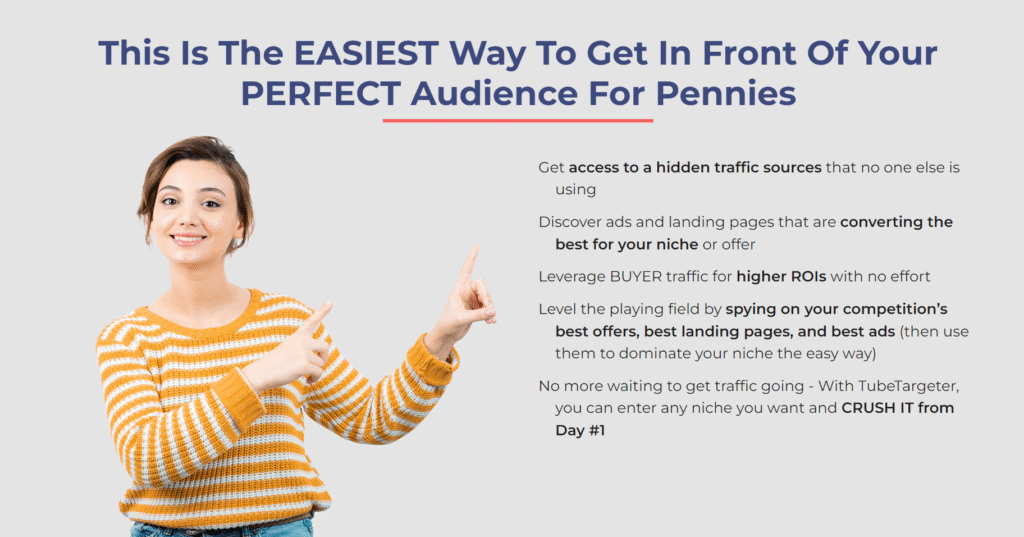 This Is The EASIEST Way To Get In Front Of Your PERFECT Audience For Pennies

Get access to a hidden traffic sources that no one else is using

Discover ads and landing pages that are converting the best for your niche or offer

Leverage BUYER traffic for higher ROIs with no effort

Level the playing field by spying on your competition's best offers, best landing pages, and best ads (then use them to dominate your niche the easy way)

No more waiting to get traffic going - With TubeTargeter, you can enter any niche you want and CRUSH IT from Day #1